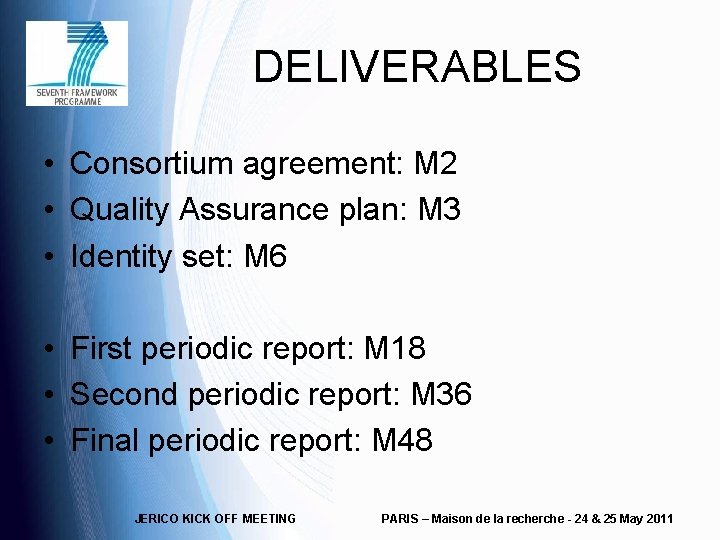 SEVENTH FRAMEWORK PROGRAMME

DELIVERABLES

• Consortium agreement: M2
• Quality Assurance plan: M3
• Identity set: M6

• First periodic report: M18
• Second periodic report: M36
• Final periodic report: M48

JERICO KICK OFF MEETING

PARIS – Maison de la recherche - 24 & 25 May 2011